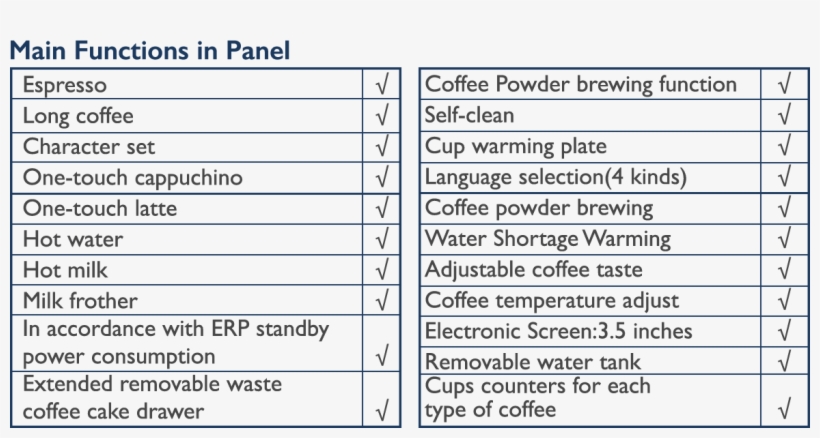 Main Functions in Panel

| Espresso | √ |
|---|---|
| Long coffee | √ |
| Character set | √ |
| One-touch cappuchino | √ |
| One-touch latte | √ |
| Hot water | √ |
| Hot milk | √ |
| Milk frother | √ |
| In accordance with ERP standby power consumption | √ |
| Extended removable waste coffee cake drawer | √ |

| Coffee Powder brewing function | √ |
|---|---|
| Self-clean | √ |
| Cup warming plate | √ |
| Language selection(4 kinds) | √ |
| Coffee powder brewing | √ |
| Water Shortage Warming | √ |
| Adjustable coffee taste | √ |
| Coffee temperature adjust | √ |
| Electronic Screen:3.5 inches | √ |
| Removable water tank | √ |
| Cups counters for each type of coffee | √ |